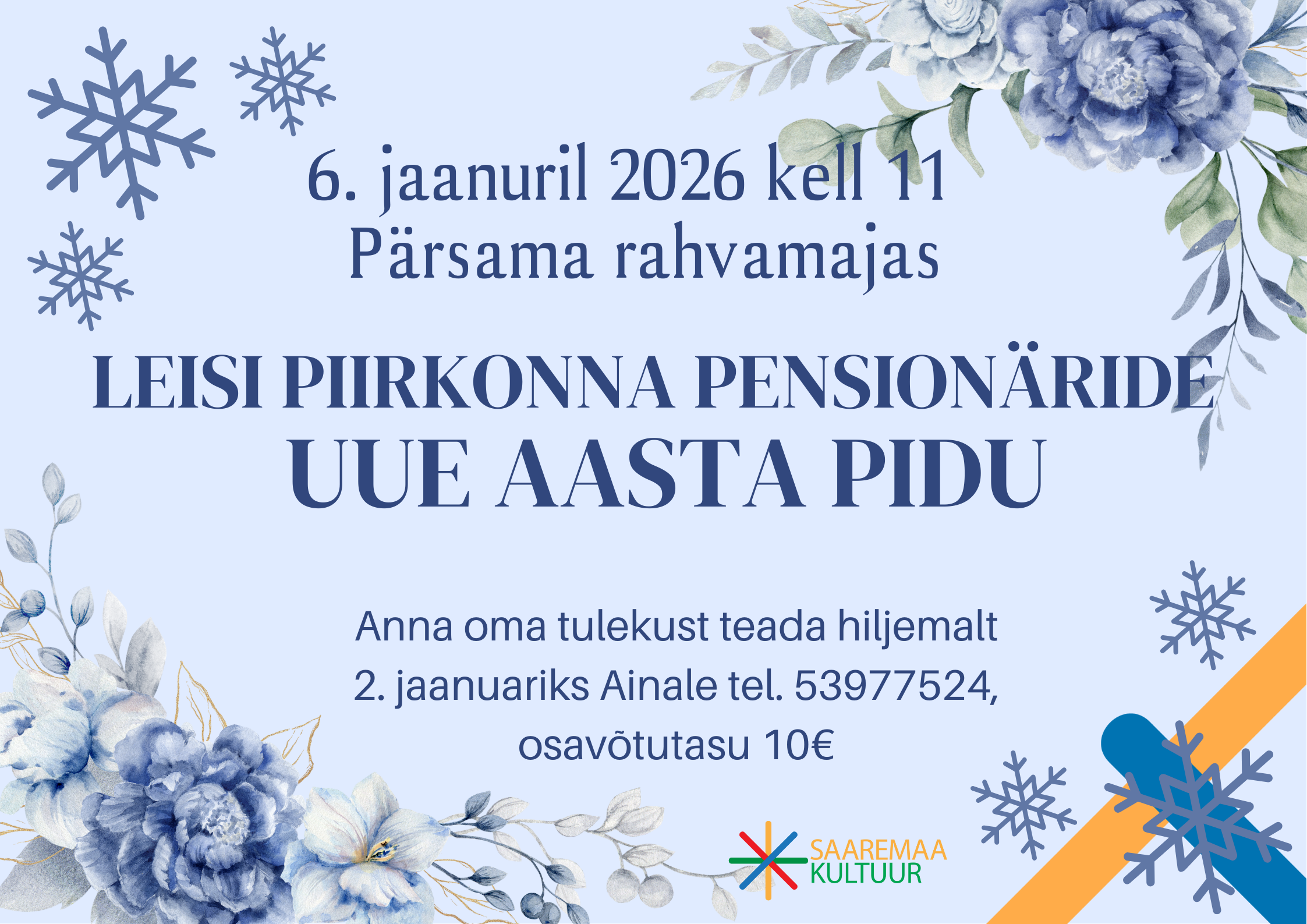 6. jaanuril 2026 kell 11
Pärsama rahvamajas

LEISI PIIRKONNA PENSIONÄRIDE
UUE AASTA PIDU

Anna oma tulekust teada hiljemalt 2. jaanuariks Ainale tel. 53977524, osavõtutasu 10€

SAAREMAA
KULTUUR